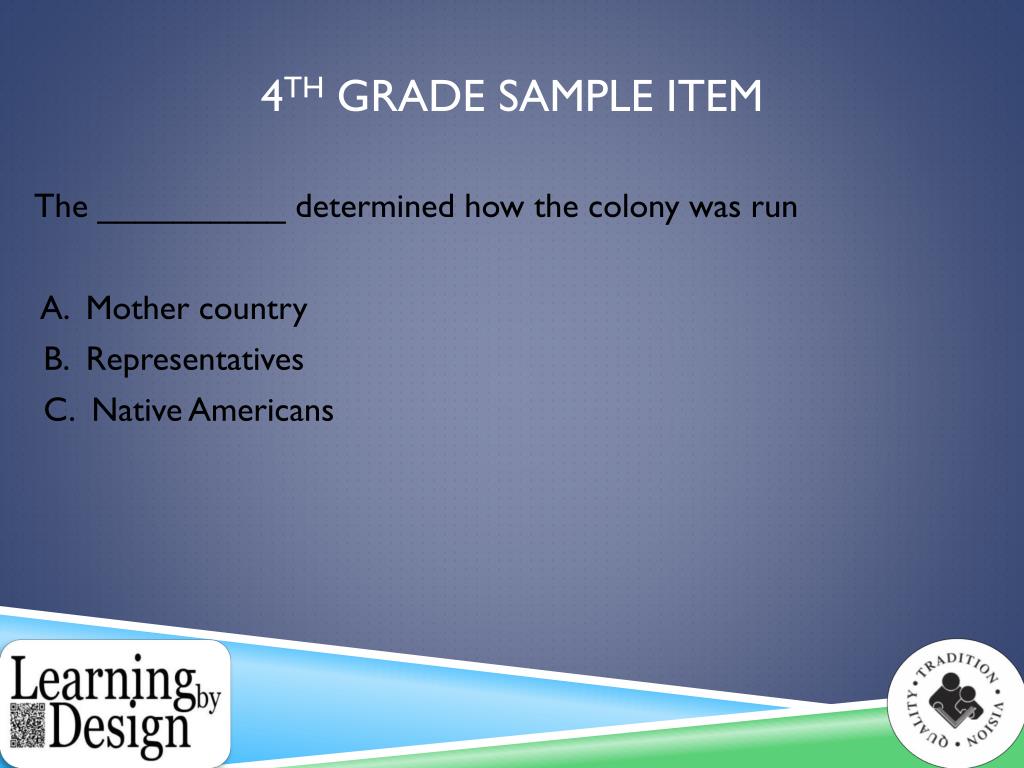 4TH GRADE SAMPLE ITEM

The __________ determined how the colony was run

A. Mother country
B. Representatives
C. Native Americans

Learning by Design

TRADITION • VISION • QUALITY •